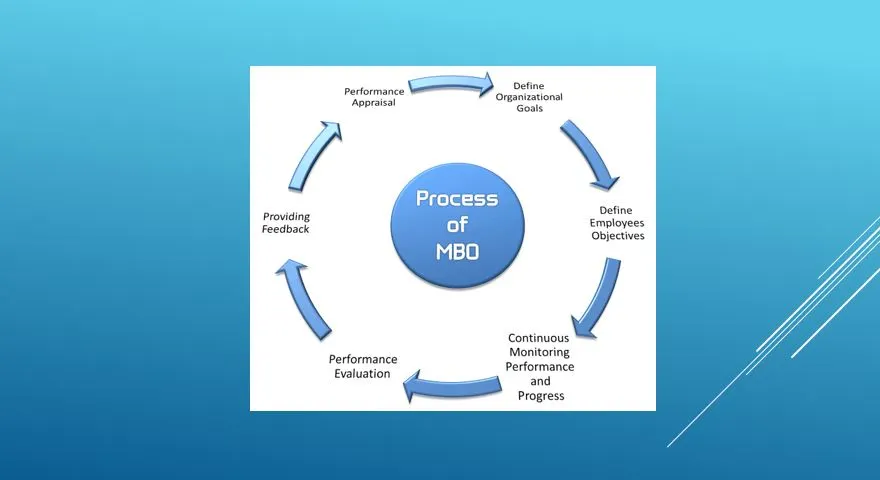 Process of MBO

Define Organizational Goals

Define Employees Objectives

Continuous Monitoring Performance and Progress

Performance Evaluation

Providing Feedback

Performance Appraisal